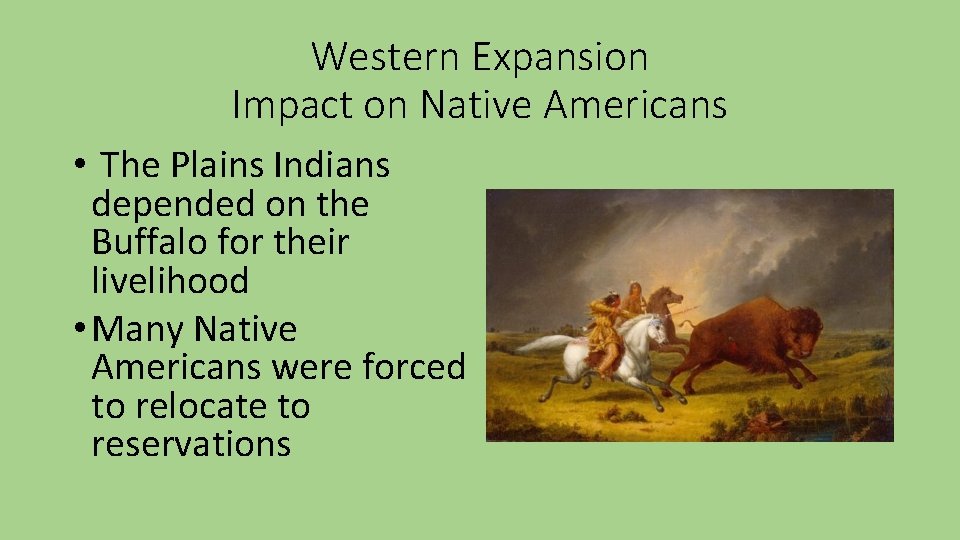 Western Expansion
Impact on Native Americans

• The Plains Indians depended on the Buffalo for their livelihood
• Many Native Americans were forced to relocate to reservations